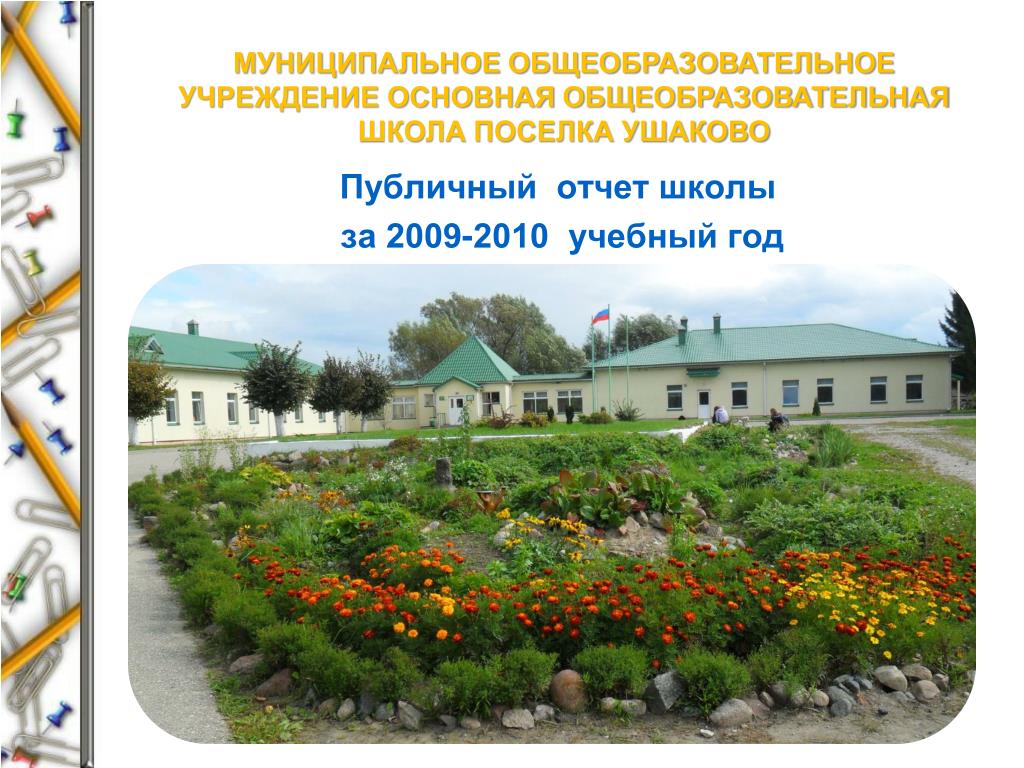 МУНИЦИПАЛЬНОЕ ОБЩЕОБРАЗОВАТЕЛЬНОЕ УЧРЕЖДЕНИЕ ОСНОВНАЯ ОБЩЕОБРАЗОВАТЕЛЬНАЯ ШКОЛА ПОСЕЛКА УШАКОВО

Публичный отчет школы

за 2009-2010 учебный год